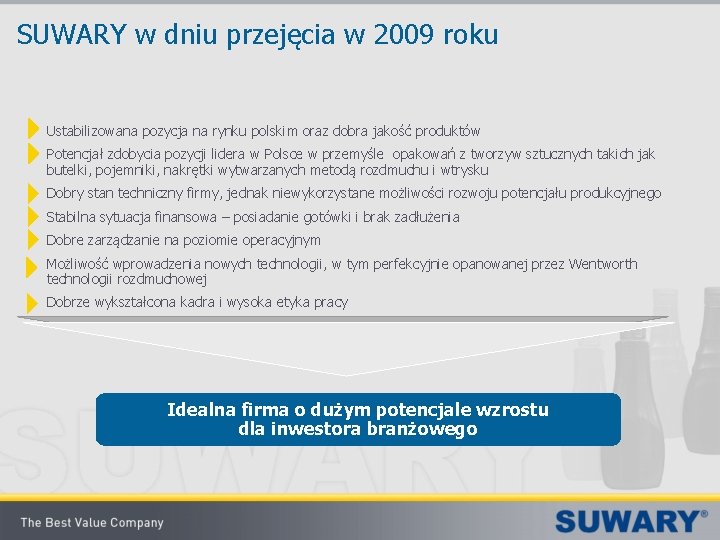 SUWARY w dniu przejęcia w 2009 roku

Ustabilizowana pozycja na rynku polskim oraz dobra jakość produktów

Potencjał zdobycia pozycji lidera w Polsce w przemyśle opakowań z tworzyw sztucznych takich jak butelki, pojemniki, nakrętki wytwarzanych metodą rozdmuchu i wtrysku

Dobry stan techniczny firmy, jednak niewykorzystane możliwości rozwoju potencjału produkcyjnego

Stabilna sytuacja finansowa – posiadanie gotówki i brak zadłużenia

Dobre zarządzanie na poziomie operacyjnym

Możliwość wprowadzenia nowych technologii, w tym perfekcyjnie opanowanej przez Wentworth technologii rozdmuchowej

Dobrze wykształcona kadra i wysoka etyka pracy

Idealna firma o dużym potencjale wzrostu dla inwestora branżowego

SUWARY

The Best Value Company

SUWARY®